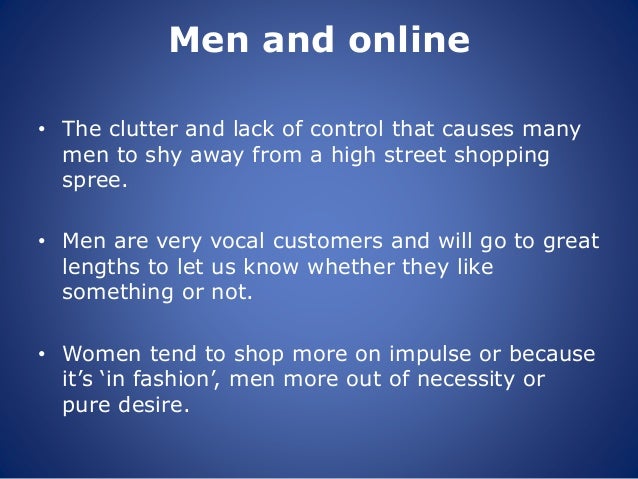 Men and online

• The clutter and lack of control that causes many men to shy away from a high street shopping spree.

• Men are very vocal customers and will go to great lengths to let us know whether they like something or not.

• Women tend to shop more on impulse or because it's 'in fashion', men more out of necessity or pure desire.